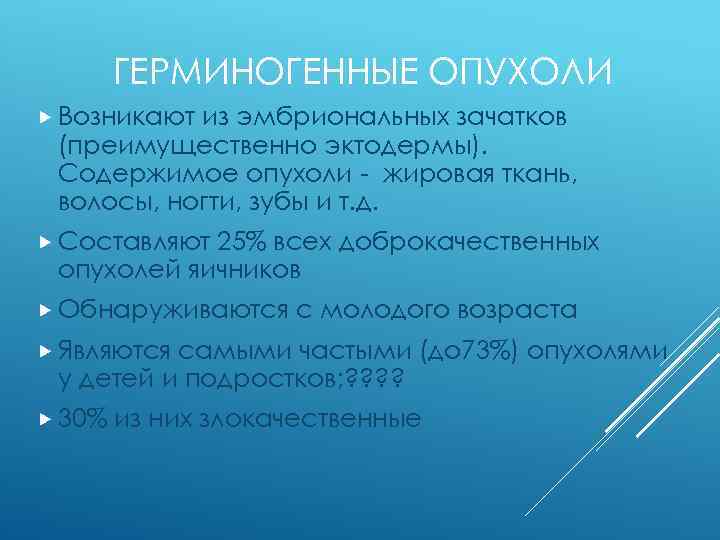 ГЕРМИНОГЕННЫЕ ОПУХОЛИ

Возникают из эмбриональных зачатков (преимущественно эктодермы). Содержимое опухоли - жировая ткань, волосы, ногти, зубы и т.д.

Составляют 25% всех доброкачественных опухолей яичников

Обнаруживаются с молодого возраста

Являются самыми частыми (до73%) опухолями у детей и подростков;????

30% из них злокачественные